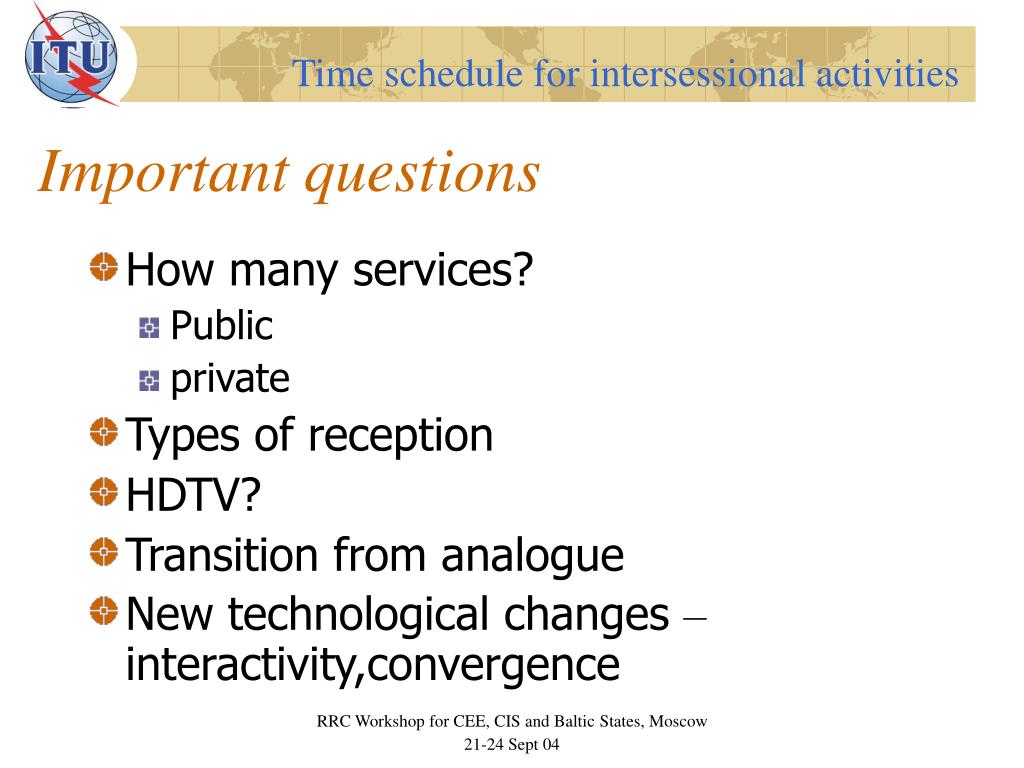 ITU

Time schedule for intersessional activities

Important questions

How many services?

Public

private

Types of reception

HDTV?

Transition from analogue

New technological changes – interactivity,convergence

RRC Workshop for CEE, CIS and Baltic States, Moscow
21-24 Sept 04